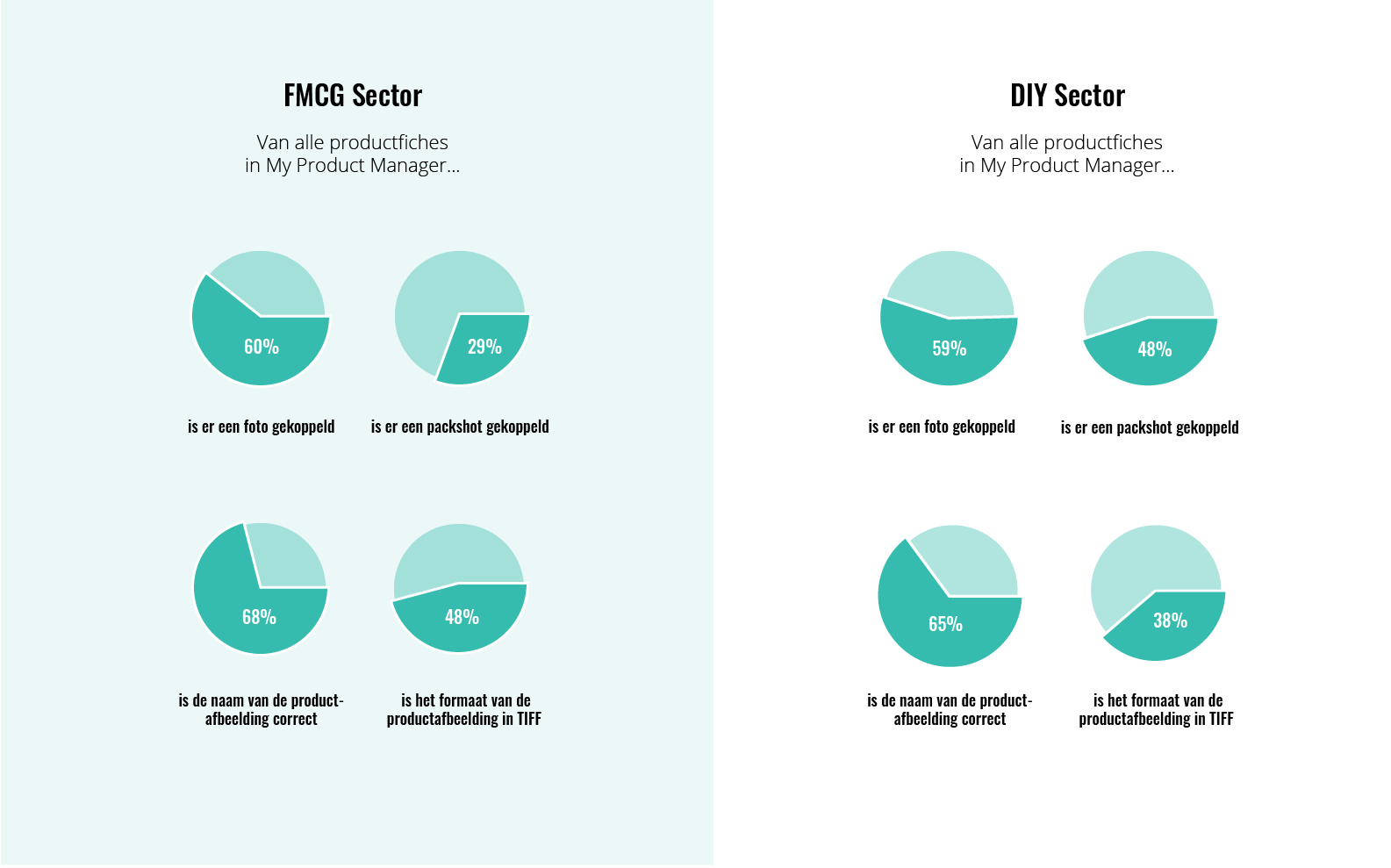 FMCG Sector

Van alle productfiches in My Product Manager...

60%

is er een foto gekoppeld

29%

is er een packshot gekoppeld

68%

is de naam van de productafbeelding correct

48%

is het formaat van de productafbeelding in TIFF

DIY Sector

Van alle productfiches in My Product Manager...

59%

is er een foto gekoppeld

48%

is er een packshot gekoppeld

65%

is de naam van de productafbeelding correct

38%

is het formaat van de productafbeelding in TIFF